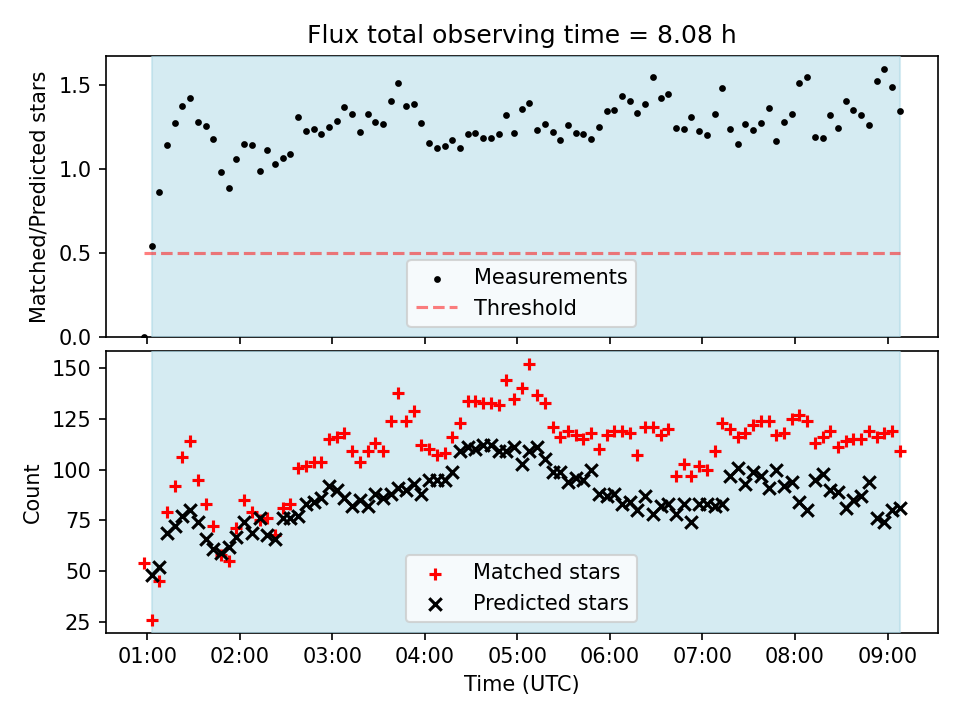 Flux total observing time = 8.08 h

Matched/Predicted stars

1.5
1.0
0.5
0.0

Measurements
Threshold

Count

150
125
100
75
50
25

Matched stars
Predicted stars

01:00 02:00 03:00 04:00 05:00 06:00 07:00 08:00 09:00

Time (UTC)